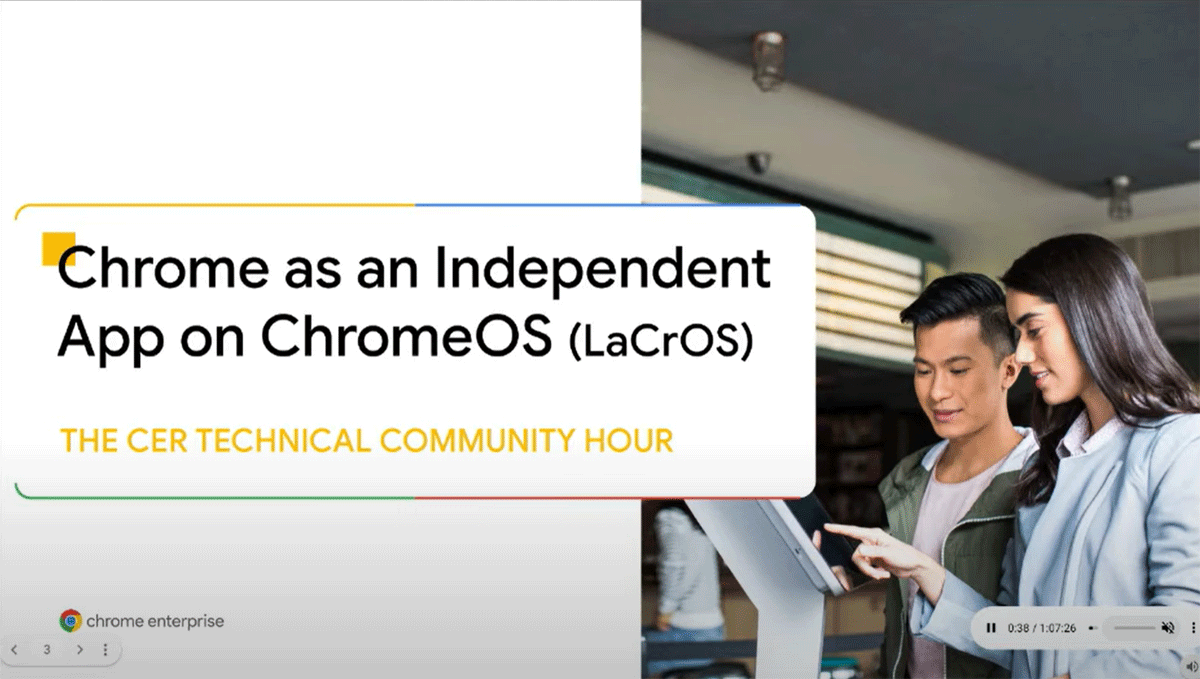 Chrome as an Independent App on ChromeOS (LaCrOS)

THE CER TECHNICAL COMMUNITY HOUR

chrome enterprise

3

0:38 / 1:07:26